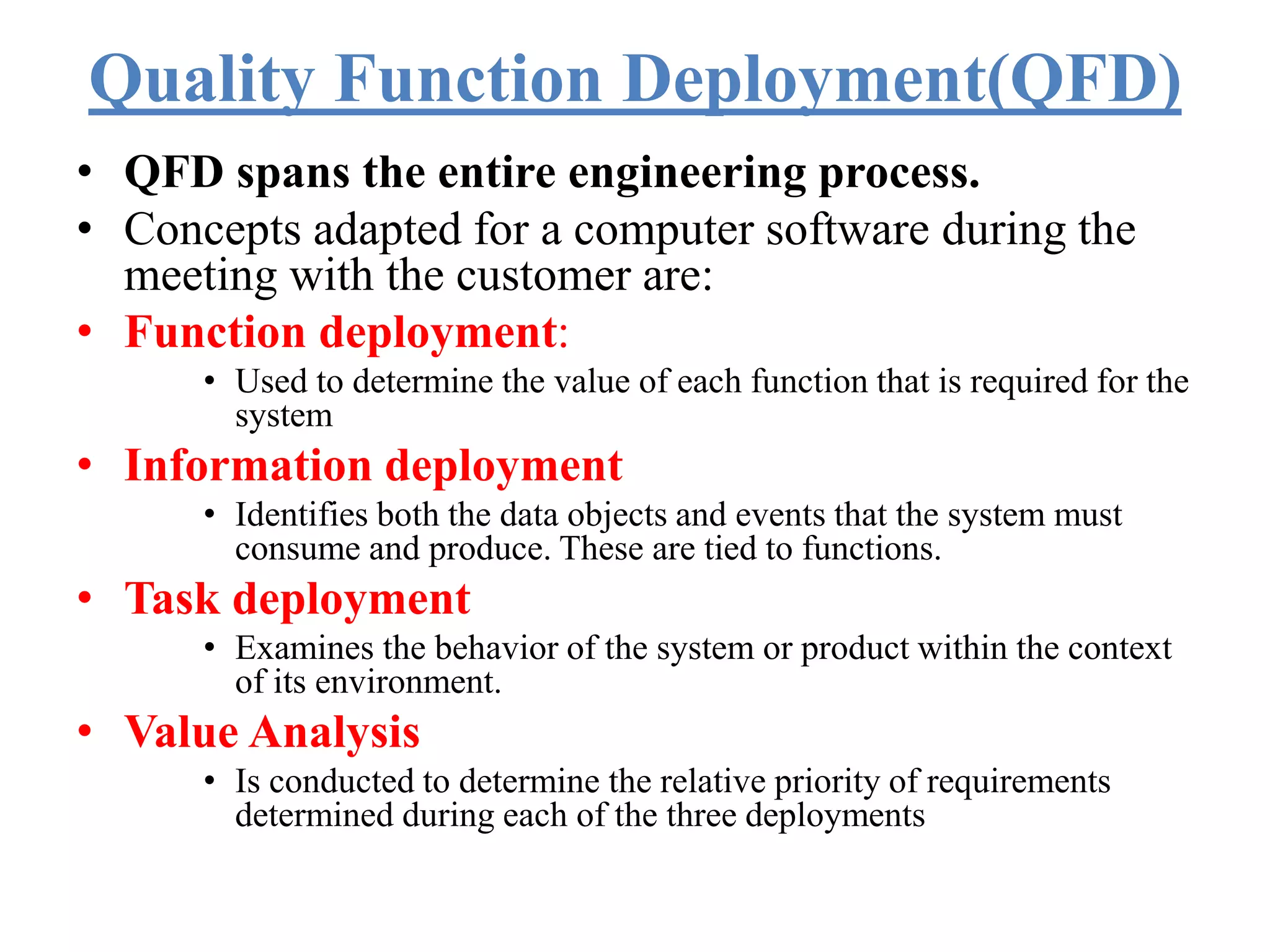 Quality Function Deployment(QFD)

• QFD spans the entire engineering process.
• Concepts adapted for a computer software during the meeting with the customer are:
• Function deployment:
  • Used to determine the value of each function that is required for the system
• Information deployment
  • Identifies both the data objects and events that the system must consume and produce. These are tied to functions.
• Task deployment
  • Examines the behavior of the system or product within the context of its environment.
• Value Analysis
  • Is conducted to determine the relative priority of requirements determined during each of the three deployments